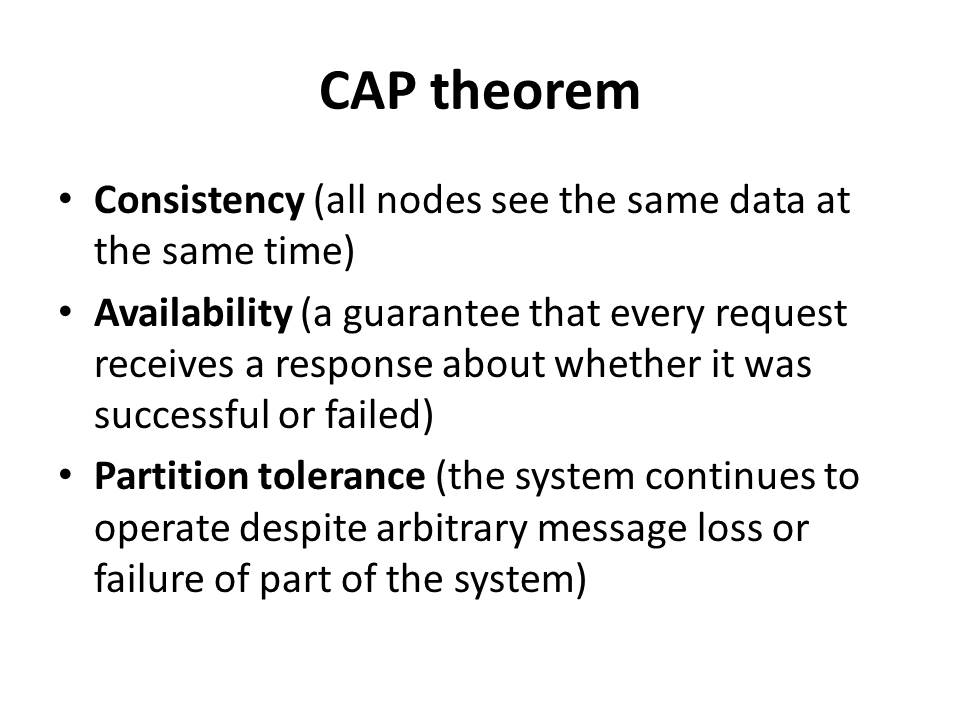 CAP theorem

• Consistency (all nodes see the same data at the same time)
• Availability (a guarantee that every request receives a response about whether it was successful or failed)
• Partition tolerance (the system continues to operate despite arbitrary message loss or failure of part of the system)